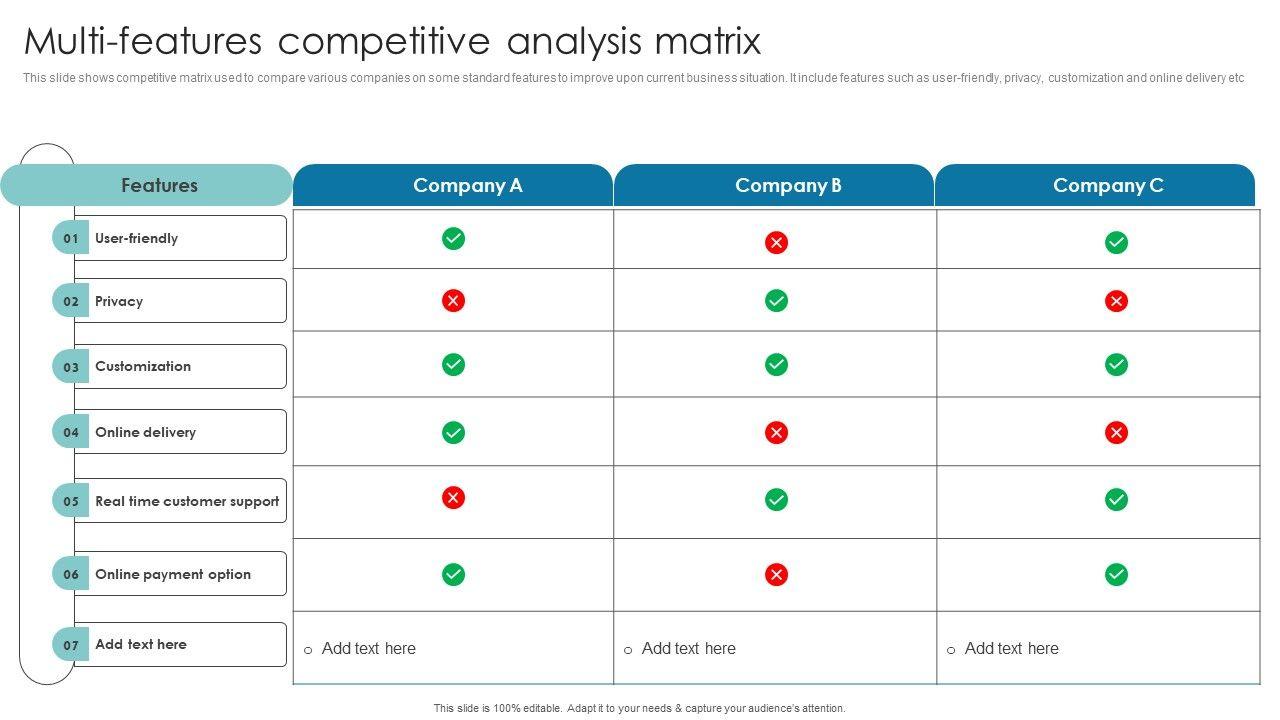 Multi-features competitive analysis matrix

This slide shows competitive matrix used to compare various companies on some standard features to improve upon current business situation. It include features such as user-friendly, privacy, customization and online delivery etc

| Features | Company A | Company B | Company C |
|---|---|---|---|
| 01 User-friendly | ✓ | ✗ | ✓ |
| 02 Privacy | ✗ | ✓ | ✗ |
| 03 Customization | ✓ | ✓ | ✓ |
| 04 Online delivery | ✓ | ✗ | ✗ |
| 05 Real time customer support | ✗ | ✓ | ✓ |
| 06 Online payment option | ✓ | ✗ | ✓ |
| 07 Add text here | o Add text here | o Add text here | o Add text here |

This slide is 100% editable. Adapt it to your needs & capture your audience's attention.